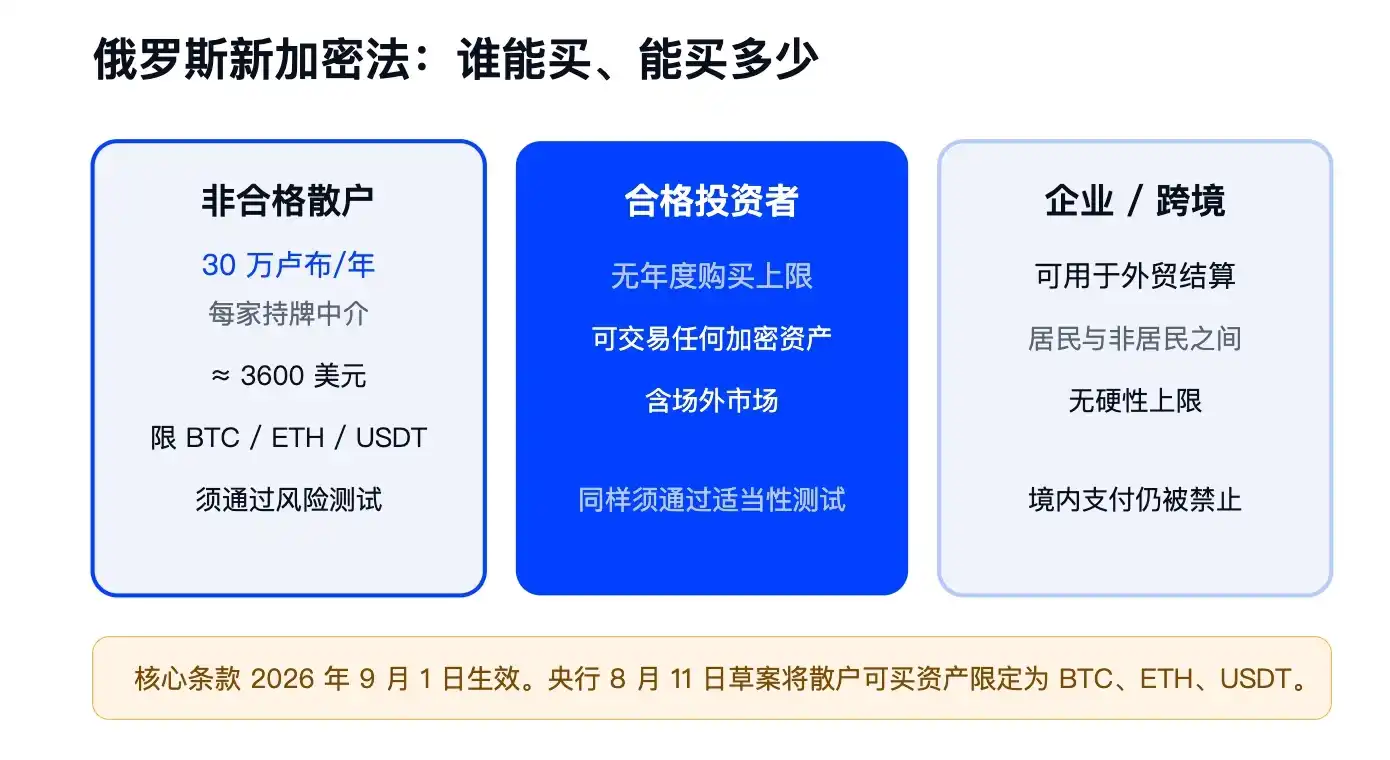 俄罗斯新加密法：谁能买、能买多少

非合格散户

30 万卢布/年

每家持牌中介

≈ 3600 美元

限 BTC / ETH / USDT

须通过风险测试

合格投资者

无年度购买上限

可交易任何加密资产

含场外市场

同样须通过适当性测试

企业 / 跨境

可用于外贸结算

居民与非居民之间

无硬性上限

境内支付仍被禁止

核心条款 2026 年 9 月 1 日生效。央行 8 月 11 日草案将散户可买资产限定为 BTC、ETH、USDT。